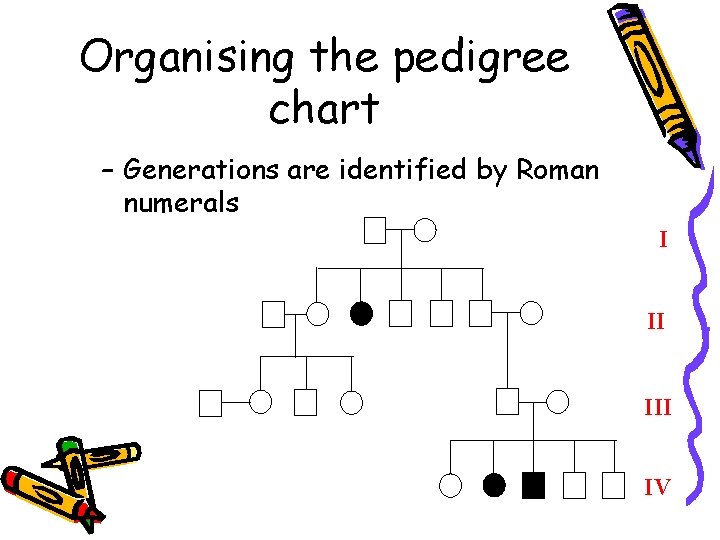 Organising the pedigree chart

– Generations are identified by Roman numerals

I

II

III

IV